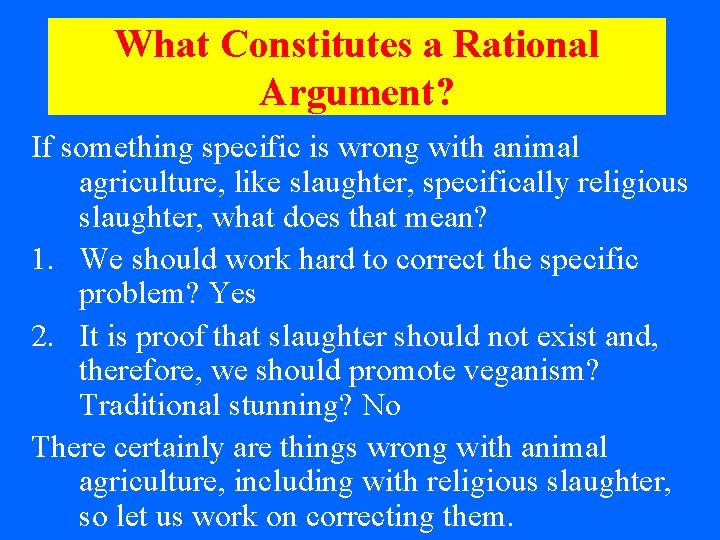 What Constitutes a Rational Argument?

If something specific is wrong with animal agriculture, like slaughter, specifically religious slaughter, what does that mean?

1. We should work hard to correct the specific problem? Yes

2. It is proof that slaughter should not exist and, therefore, we should promote veganism? Traditional stunning? No

There certainly are things wrong with animal agriculture, including with religious slaughter, so let us work on correcting them.